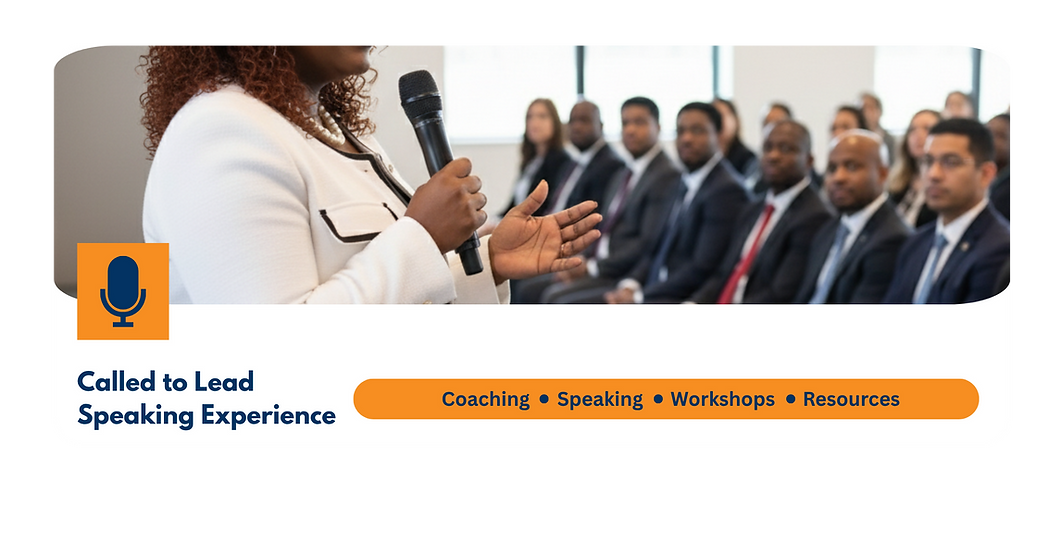 Called to Lead
Speaking Experience

Coaching • Speaking • Workshops • Resources